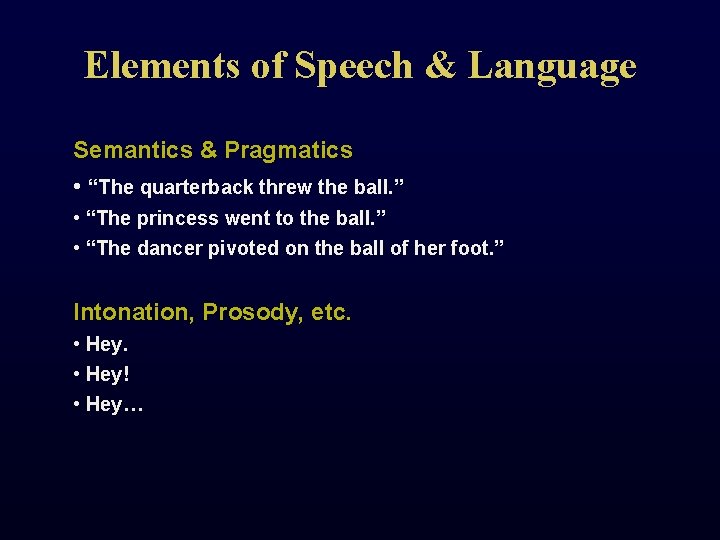 Elements of Speech & Language

Semantics & Pragmatics

• “The quarterback threw the ball.”

• “The princess went to the ball.”

• “The dancer pivoted on the ball of her foot.”

Intonation, Prosody, etc.

• Hey.

• Hey!

• Hey…